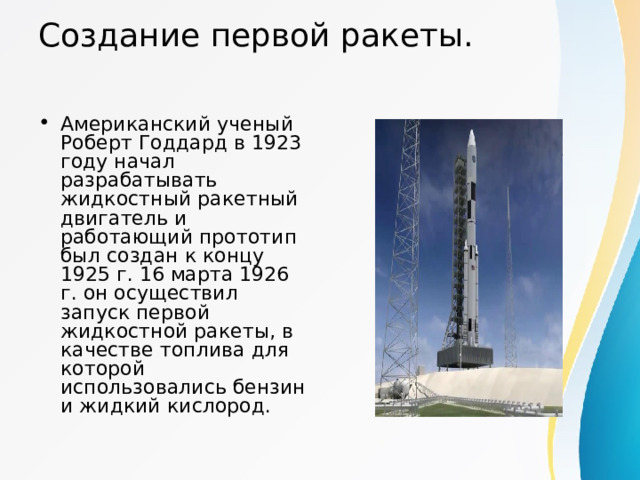 Создание первой ракеты.

• Американский ученый Роберт Годдард в 1923 году начал разрабатывать жидкостный ракетный двигатель и работающий прототип был создан к концу 1925 г. 16 марта 1926 г. он осуществил запуск первой жидкостной ракеты, в качестве топлива для которой использовались бензин и жидкий кислород.